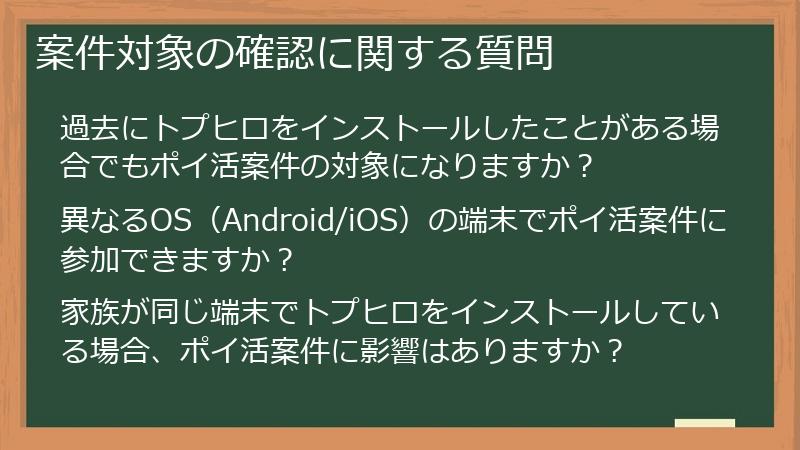 案件対象の確認に関する質問

過去にトプヒロをインストールしたことがある場合でもポイ活案件の対象になりますか？

異なるOS（Android/iOS）の端末でポイ活案件に参加できますか？

家族が同じ端末でトプヒロをインストールしている場合、ポイ活案件に影響はありますか？